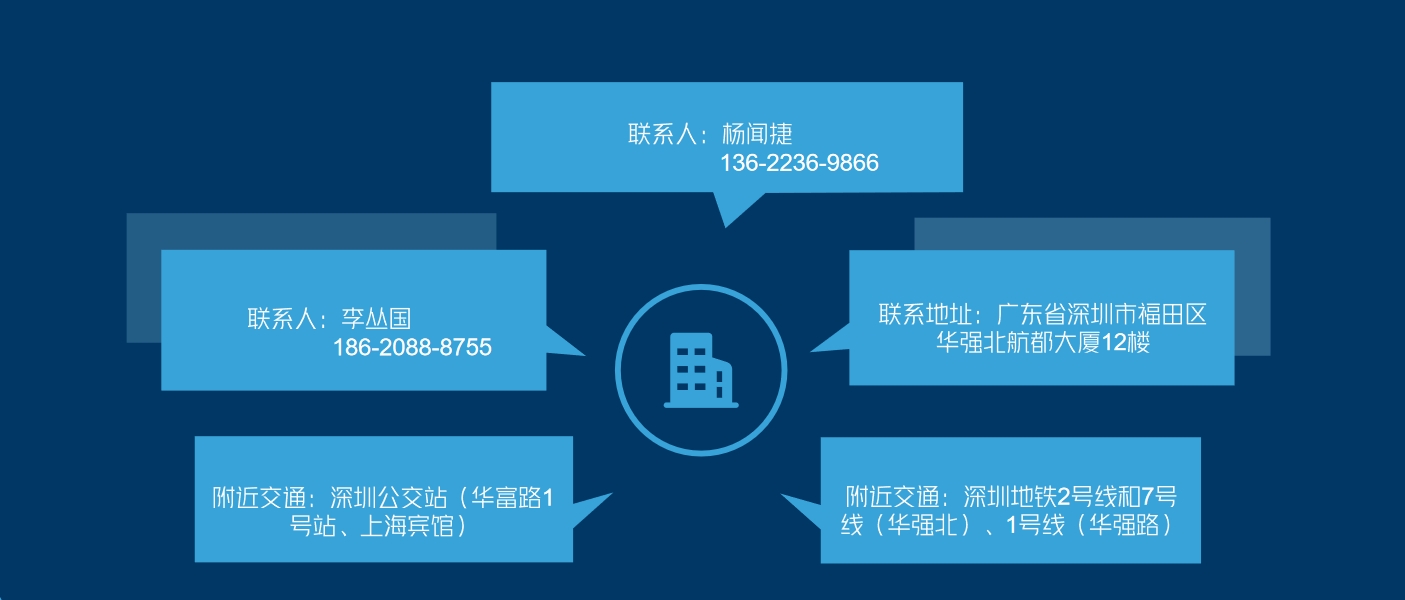 联系人：杨闻捷
136-2236-9866

联系人：李丛国
186-2088-8755

联系地址：广东省深圳市福田区华强北航都大厦12楼

附近交通：深圳公交站（华富路1号站、上海宾馆）

附近交通：深圳地铁2号线和7号线（华强北）、1号线（华强路）